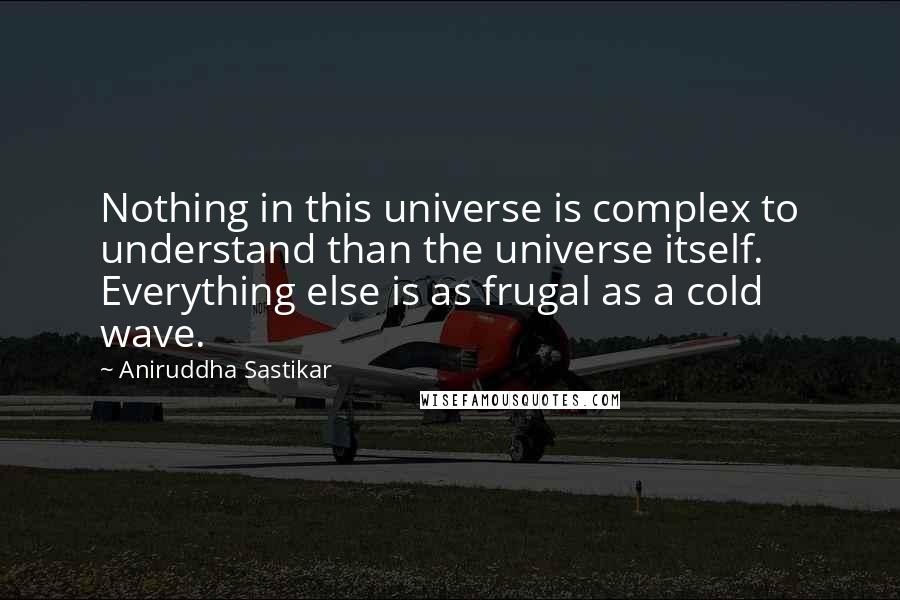 Nothing in this universe is complex to understand than the universe itself. Everything else is as frugal as a cold wave.

~ Aniruddha Sastikar

WISEFAMOUSQUOTES.COM